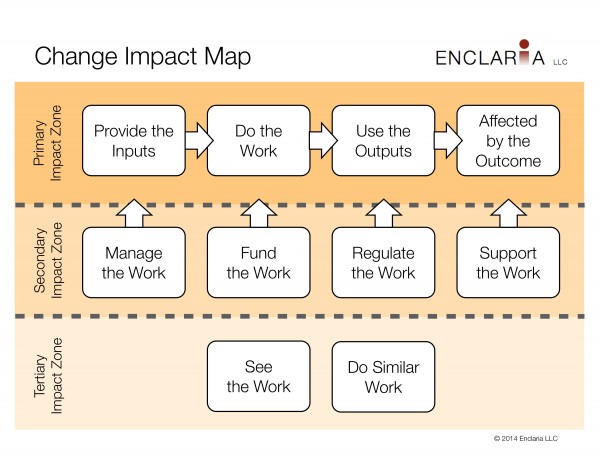 Change Impact Map

ENCLARIA LLC

Primary Impact Zone

Provide the Inputs

Do the Work

Use the Outputs

Affected by the Outcome

Secondary Impact Zone

Manage the Work

Fund the Work

Regulate the Work

Support the Work

Tertiary Impact Zone

See the Work

Do Similar Work

© 2014 Enclaria LLC